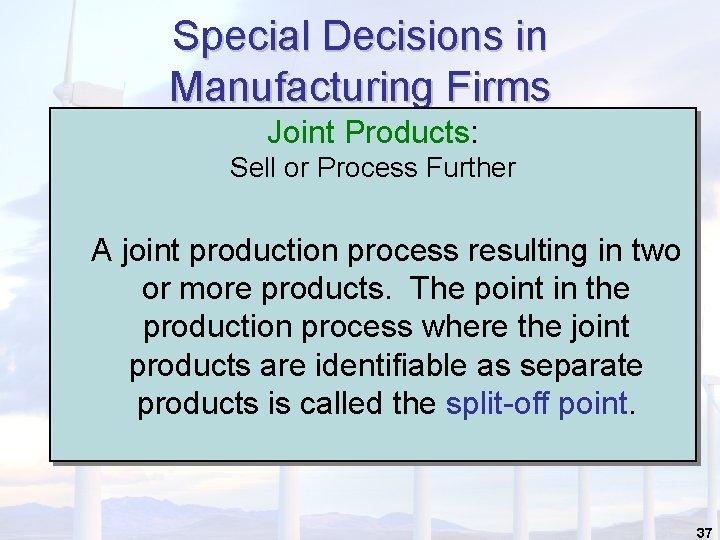 Special Decisions in Manufacturing Firms

Joint Products:
Sell or Process Further

A joint production process resulting in two or more products. The point in the production process where the joint products are identifiable as separate products is called the split-off point.

37